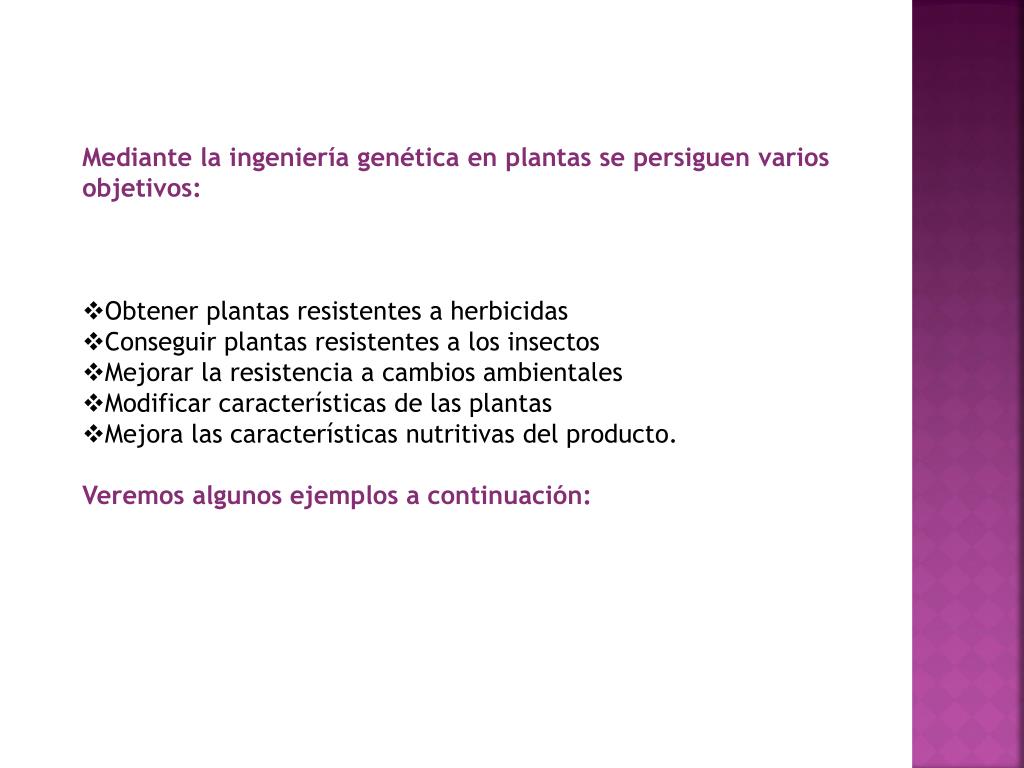 Mediante la ingeniería genética en plantas se persiguen varios objetivos:

❖Obtener plantas resistentes a herbicidas
❖Conseguir plantas resistentes a los insectos
❖Mejorar la resistencia a cambios ambientales
❖Modificar características de las plantas
❖Mejora las características nutritivas del producto.

Veremos algunos ejemplos a continuación: